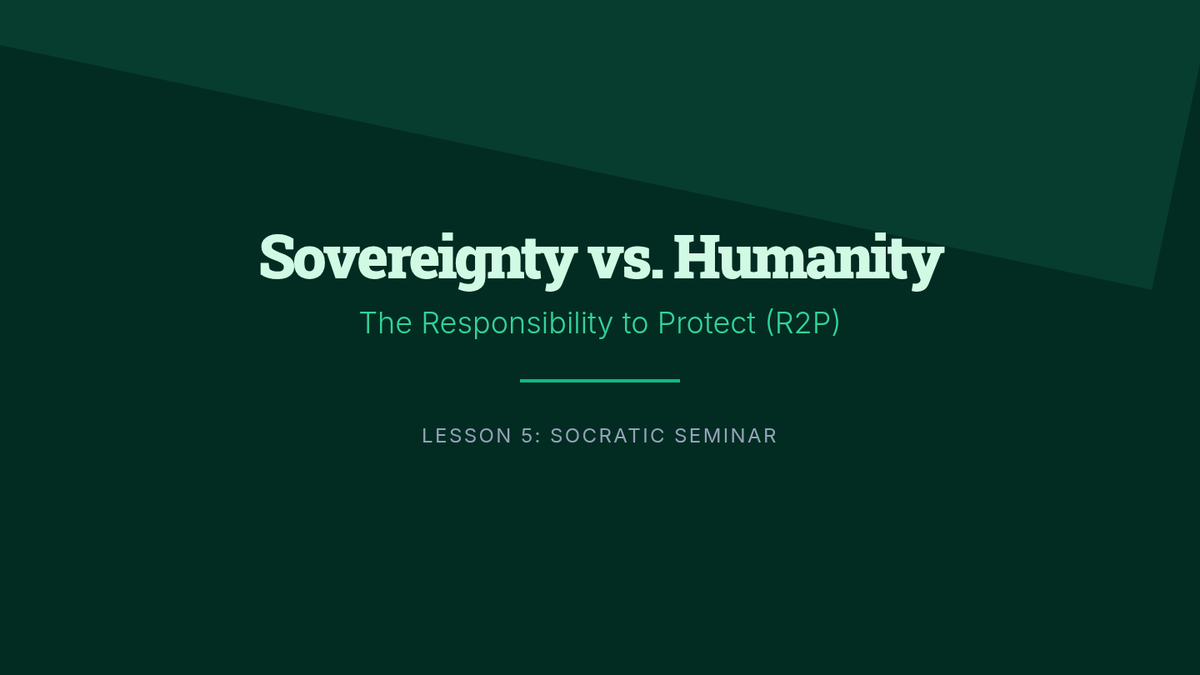 Sovereignty vs. Humanity

The Responsibility to Protect (R2P)

LESSON 5: SOCRATIC SEMINAR